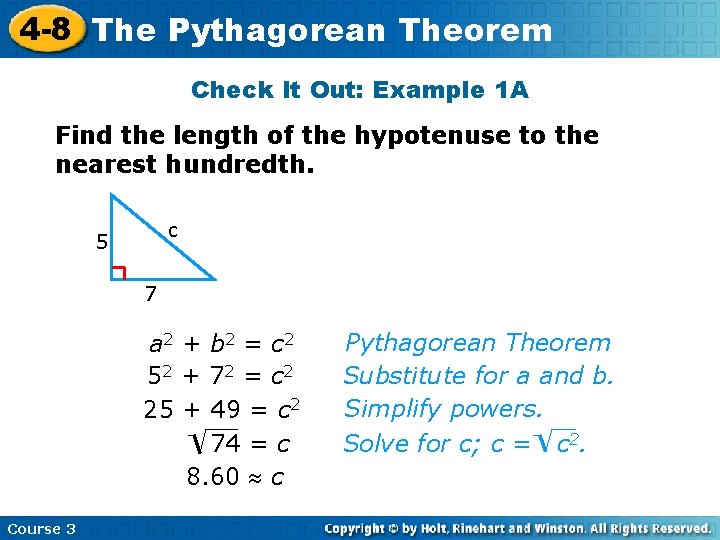 4-8 The Pythagorean Theorem

Check It Out: Example 1A

Find the length of the hypotenuse to the nearest hundredth.

5
c
7

$a^2 + b^2 = c^2$ Pythagorean Theorem
$5^2 + 7^2 = c^2$ Substitute for a and b.
$25 + 49 = c^2$ Simplify powers.
$\sqrt{74} = c$ Solve for c; $c = \sqrt{c^2}$.
$8.60 \approx c$

Course 3

Copyright © by Holt, Rinehart and Winston. All Rights Reserved.